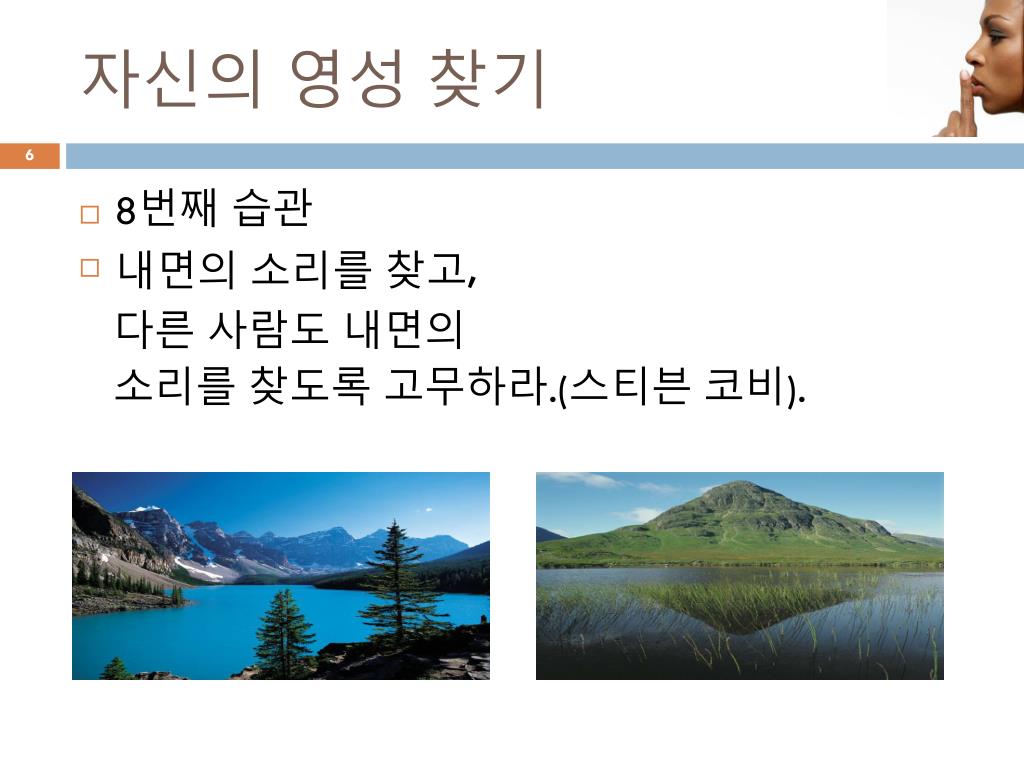 자신의 영성 찾기

6

□ 8번째 습관
□ 내면의 소리를 찾고, 다른 사람도 내면의 소리를 찾도록 고무하라.(스티븐 코비).